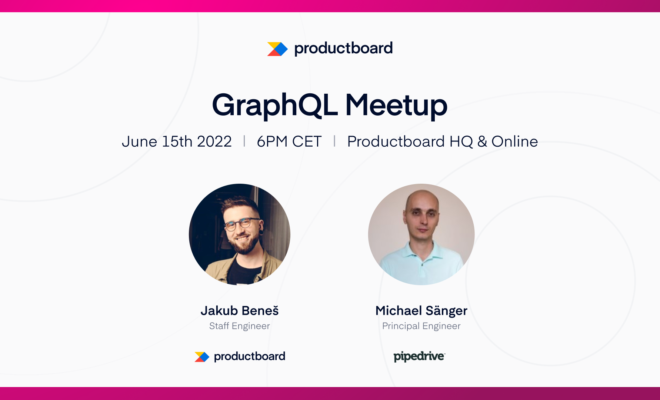 productboard

GraphQL Meetup

June 15th 2022 | 6PM CET | Productboard HQ & Online

Jakub Beneš
Staff Engineer

productboard

Michael Sänger
Principal Engineer

pipedrive